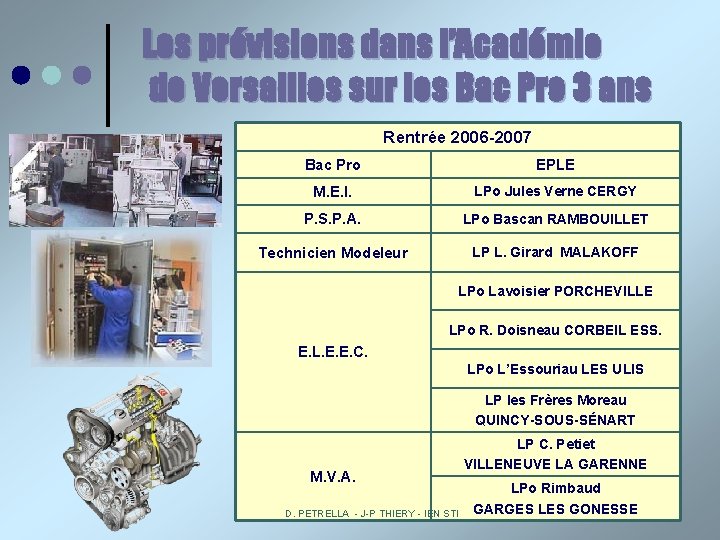 Les prévisions dans l'Académie de Versailles sur les Bac Pro 3 ans

| Rentrée 2006-2007 | |
|---|---|
| Bac Pro | EPLE |
| M.E.I. | LPo Jules Verne CERGY |
| P.S.P.A. | LPo Bascan RAMBOUILLET |
| Technicien Modeleur | LP L. Girard MALAKOFF |
| E.L.E.E.C. | LPo Lavoisier PORCHEVILLE |
| | LPo R. Doisneau CORBEIL ESS. |
| | LPo L'Essouriau LES ULIS |
| | LP les Frères Moreau QUINCY-SOUS-SÉNART |
| M.V.A. | LP C. Petiet VILLENEUVE LA GARENNE |
| | LPo Rimbaud GARGES LES GONESSE |

D. PETRELLA - J-P THIERY - IEN STI